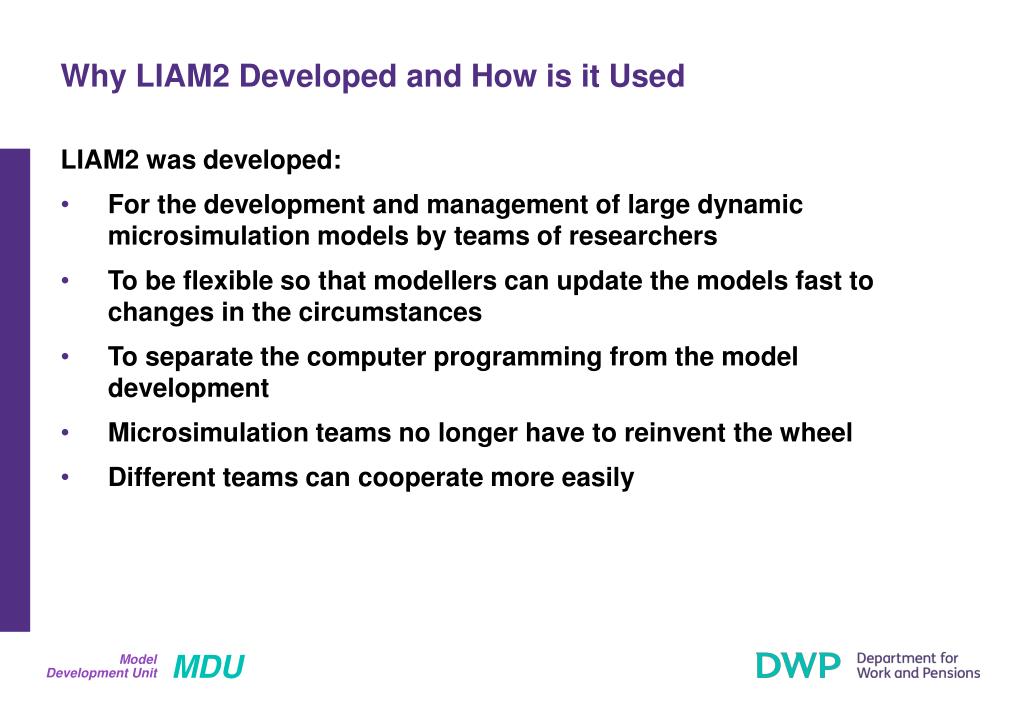 Why LIAM2 Developed and How is it Used

LIAM2 was developed:

• For the development and management of large dynamic microsimulation models by teams of researchers

• To be flexible so that modellers can update the models fast to changes in the circumstances

• To separate the computer programming from the model development

• Microsimulation teams no longer have to reinvent the wheel

• Different teams can cooperate more easily

Model Development Unit MDU

DWP Department for Work and Pensions